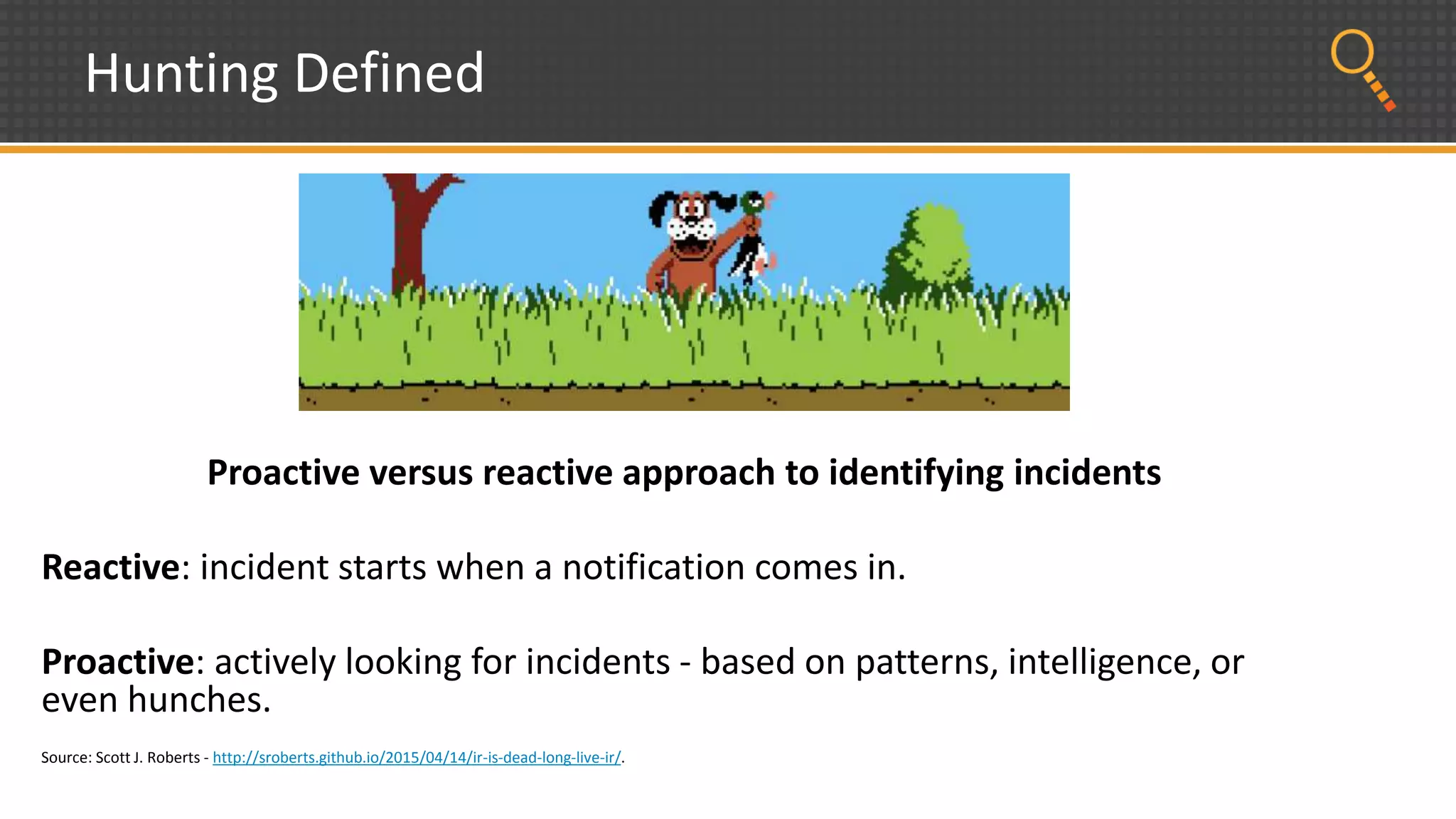 Hunting Defined

Proactive versus reactive approach to identifying incidents

Reactive: incident starts when a notification comes in.

Proactive: actively looking for incidents - based on patterns, intelligence, or even hunches.

Source: Scott J. Roberts - http://sroberts.github.io/2015/04/14/ir-is-dead-long-live-ir/.